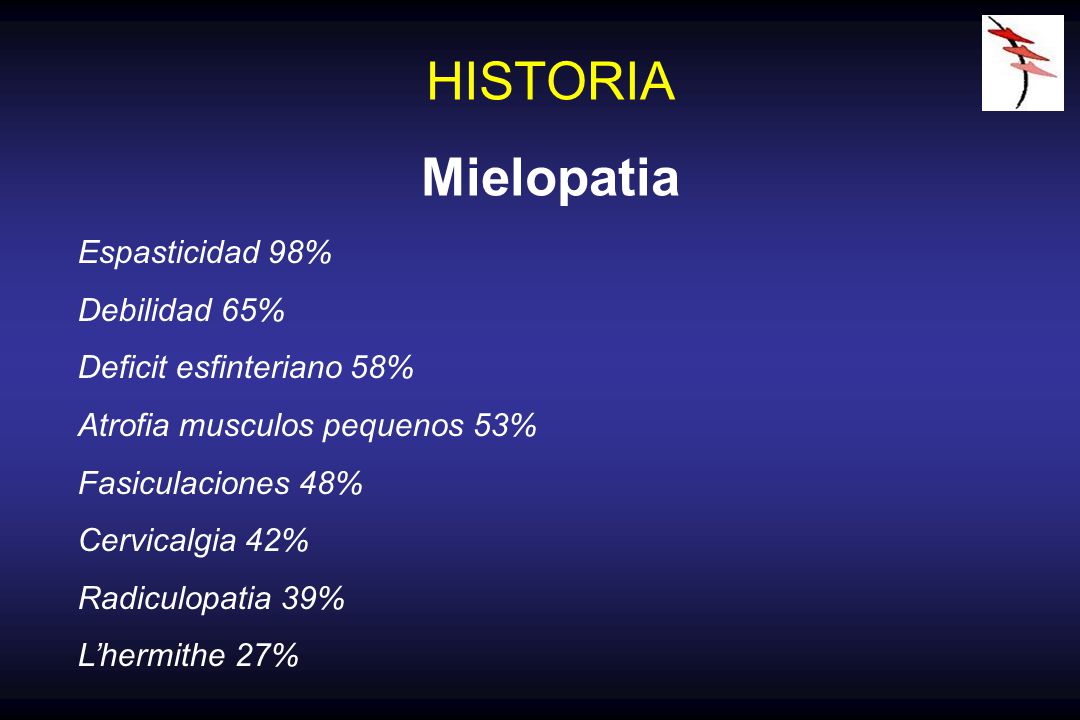 HISTORIA

Mielopatia

Espasticidad 98%

Debilidad 65%

Deficit esfinteriano 58%

Atrofia musculos pequenos 53%

Fasiculaciones 48%

Cervicalgia 42%

Radiculopatia 39%

L’hermithe 27%